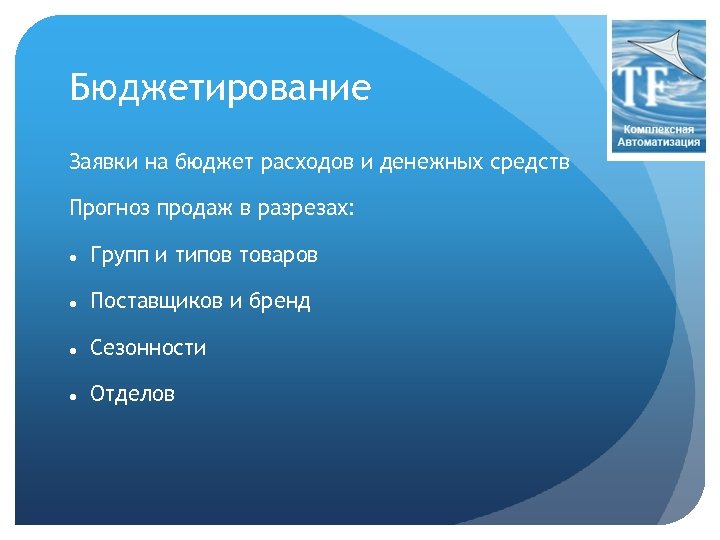 TF
Комплексная Автоматизация

Бюджетирование

Заявки на бюджет расходов и денежных средств

Прогноз продаж в разрезах:

- Групп и типов товаров
- Поставщиков и бренд
- Сезонности
- Отделов